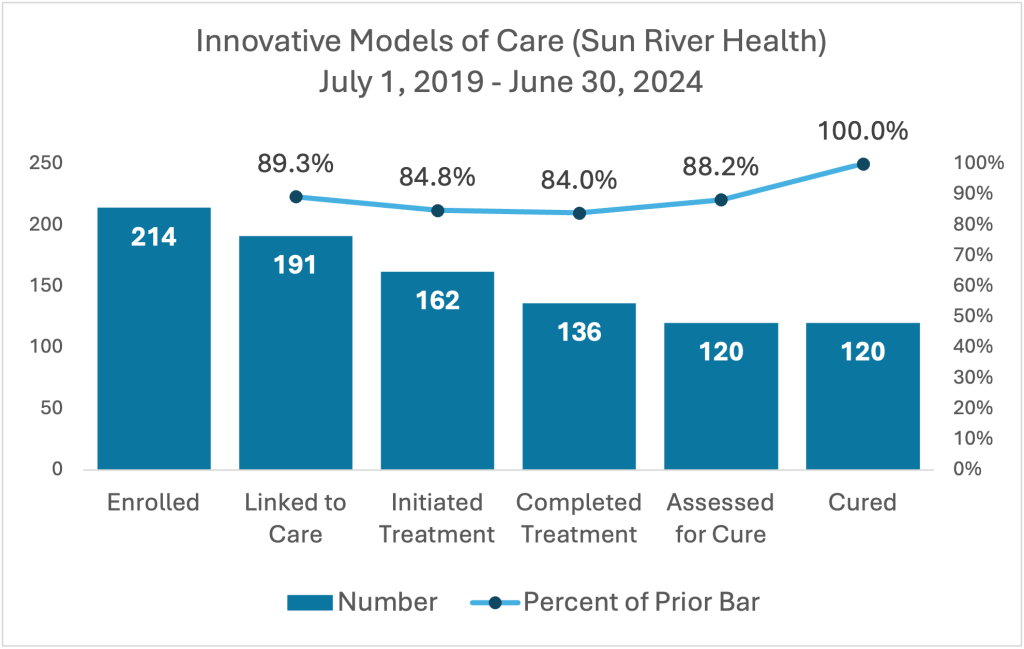 Innovative Models of Care (Sun River Health)
July 1, 2019 - June 30, 2024

250
200
150
100
50
0

100%
90%
80%
70%
60%
50%
40%
30%
20%
10%
0%

89.3%
84.8%
84.0%
88.2%
100.0%

214
191
162
136
120
120

Enrolled
Linked to Care
Initiated Treatment
Completed Treatment
Assessed for Cure
Cured

Number
Percent of Prior Bar